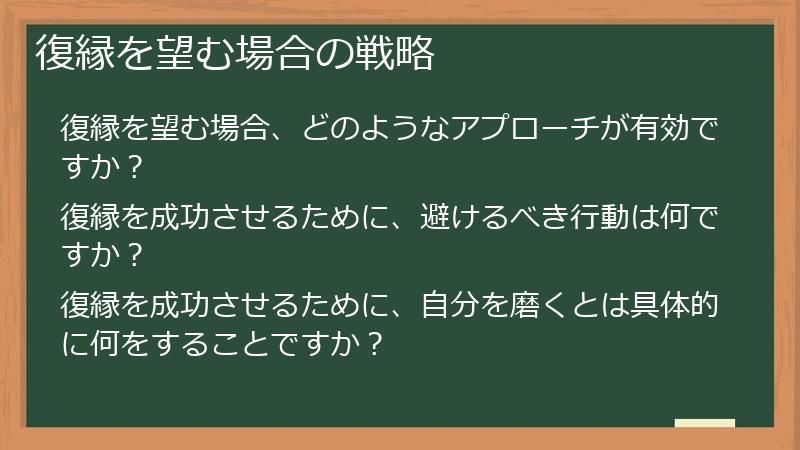 復縁を望む場合の戦略

復縁を望む場合、どのようなアプローチが有効ですか？

復縁を成功させるために、避けるべき行動は何ですか？

復縁を成功させるために、自分を磨くとは具体的に何をすることですか？